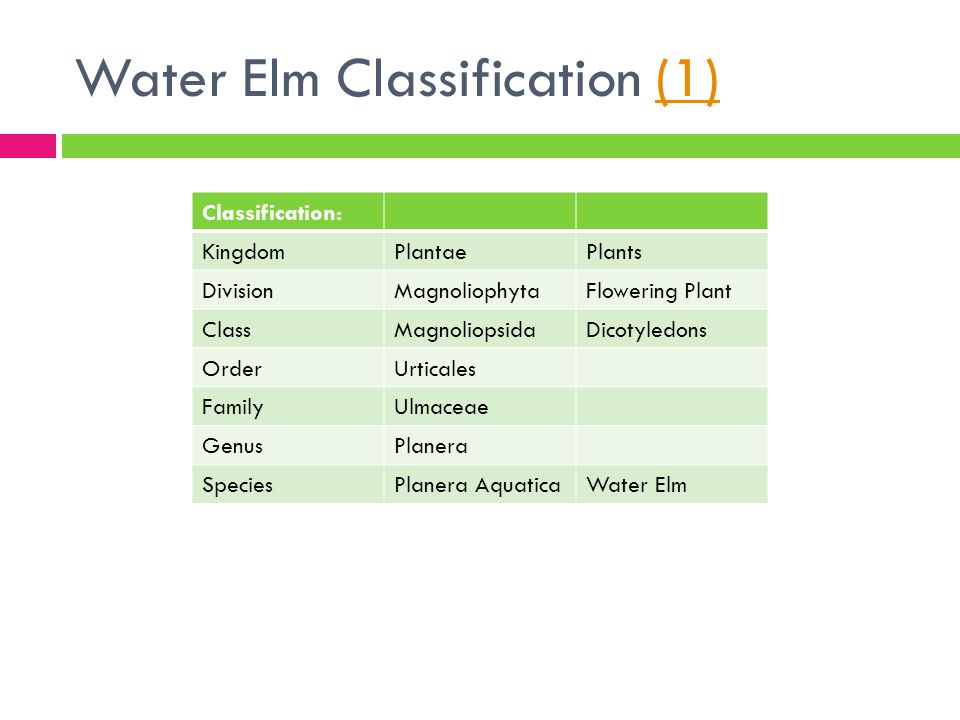 Water Elm Classification (1)

| Classification: | | |
|---|---|---|
| Kingdom | Plantae | Plants |
| Division | Magnoliophyta | Flowering Plant |
| Class | Magnoliopsida | Dicotyledons |
| Order | Urticales | |
| Family | Ulmaceae | |
| Genus | Planera | |
| Species | Planera Aquatica | Water Elm |